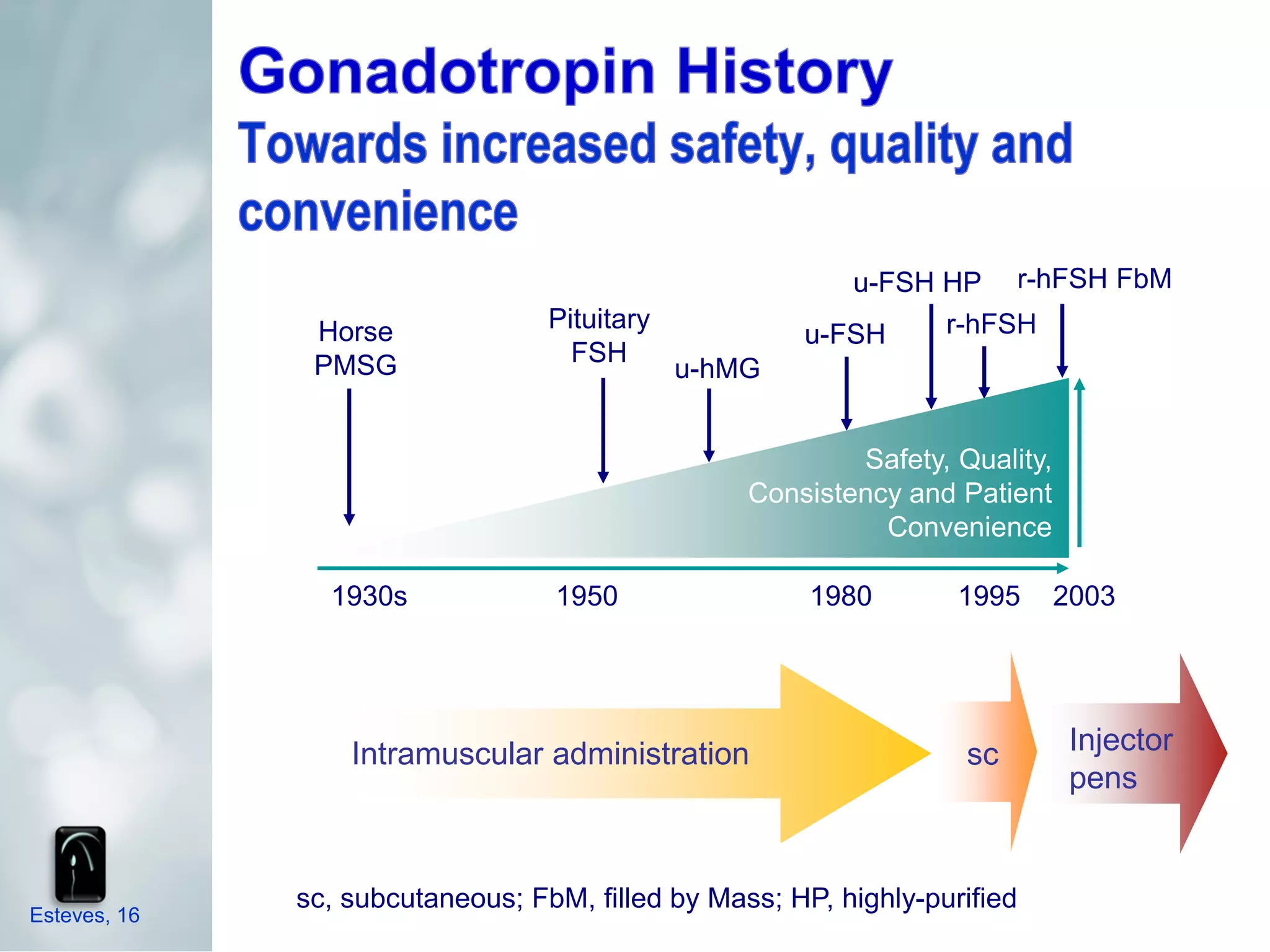 Gonadotropin History

Towards increased safety, quality and convenience

Horse PMSG

Pituitary FSH

u-hMG

u-FSH

u-FSH HP

r-hFSH

r-hFSH FbM

Safety, Quality, Consistency and Patient Convenience

1930s

1950

1980

1995

2003

Intramuscular administration

sc

Injector pens

sc, subcutaneous; FbM, filled by Mass; HP, highly-purified

Esteves, 16